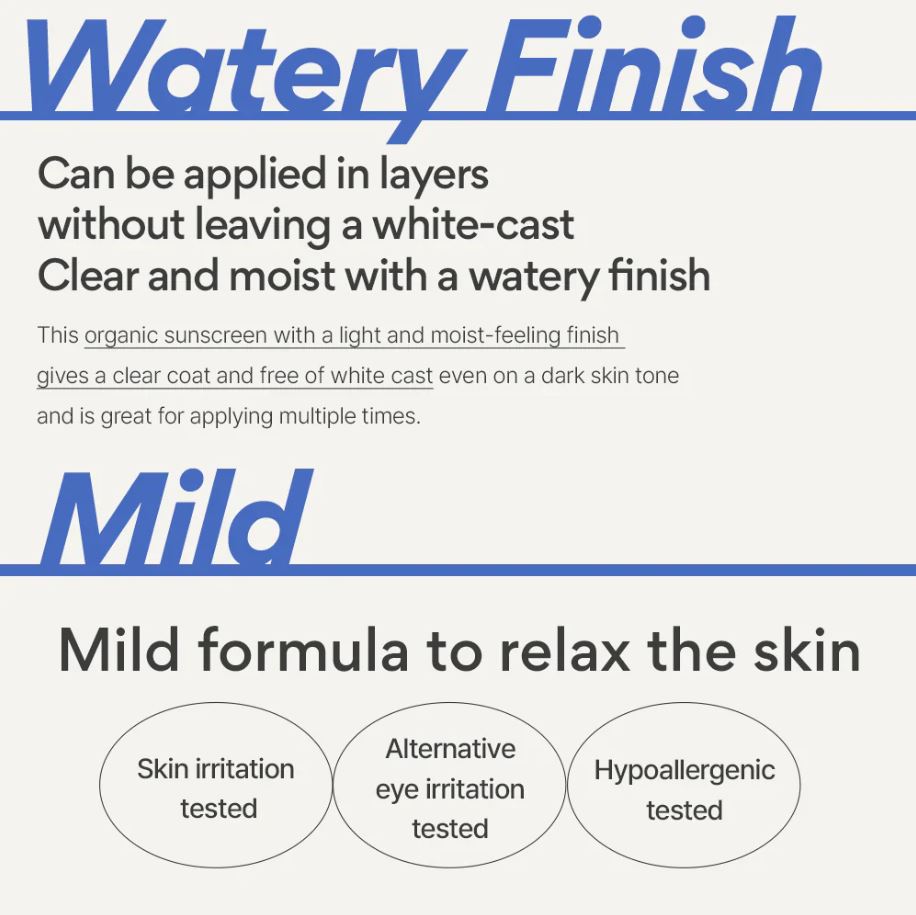 Watery Finish

Can be applied in layers
without leaving a white-cast
Clear and moist with a watery finish

This organic sunscreen with a light and moist-feeling finish gives a clear coat and free of white cast even on a dark skin tone and is great for applying multiple times.

Mild

Mild formula to relax the skin

Skin irritation tested

Alternative eye irritation tested

Hypoallergenic tested